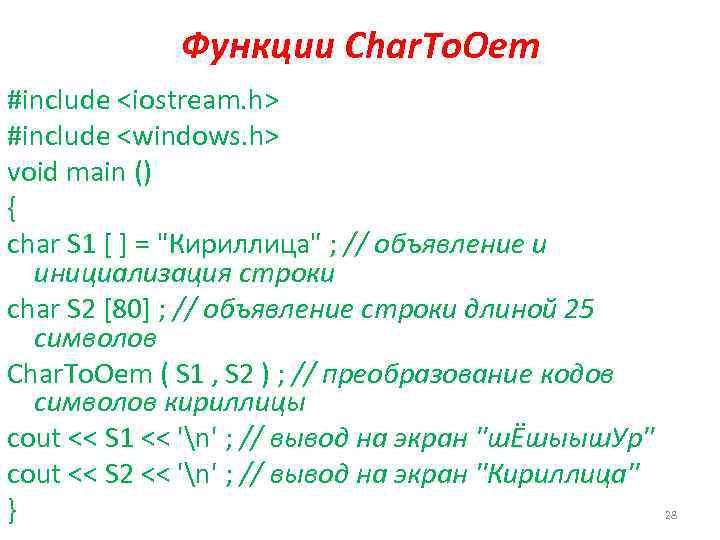 Функции CharToOem

#include <iostream.h>
#include <windows.h>
void main ()
{
char S1 [ ] = "Кириллица" ; // объявление и инициализация строки
char S2 [80] ; // объявление строки длиной 25 символов
CharToOem ( S1 , S2 ) ; // преобразование кодов символов кириллицы
cout << S1 << '\n' ; // вывод на экран "шЁшыышУр"
cout << S2 << '\n' ; // вывод на экран "Кириллица"
}

28